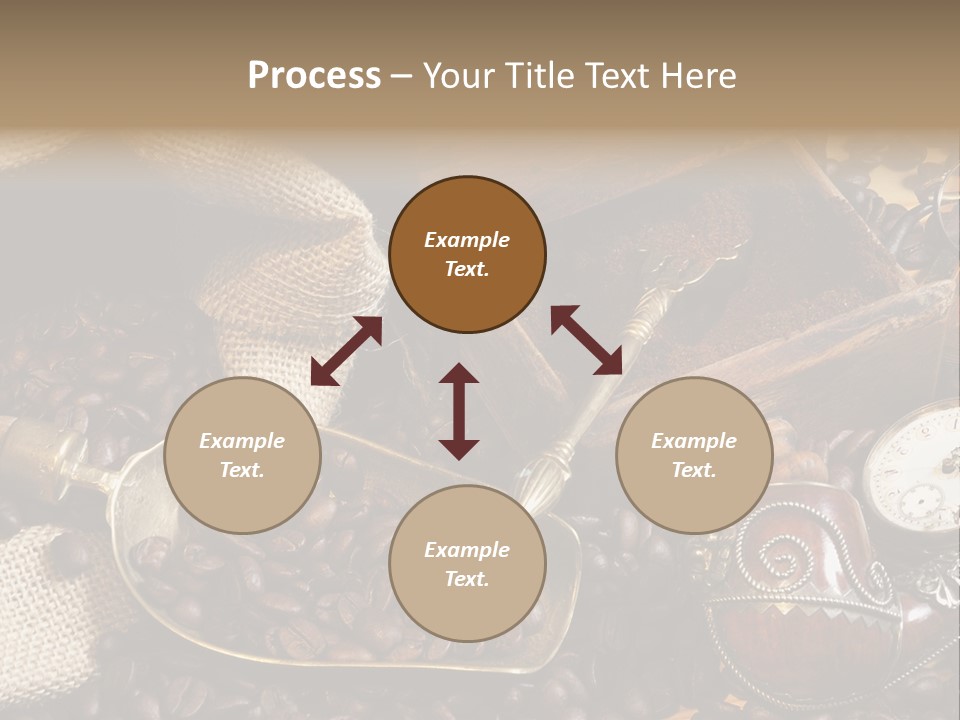 Process – Your Title Text Here

Example Text.

Example Text.

Example Text.

Example Text.